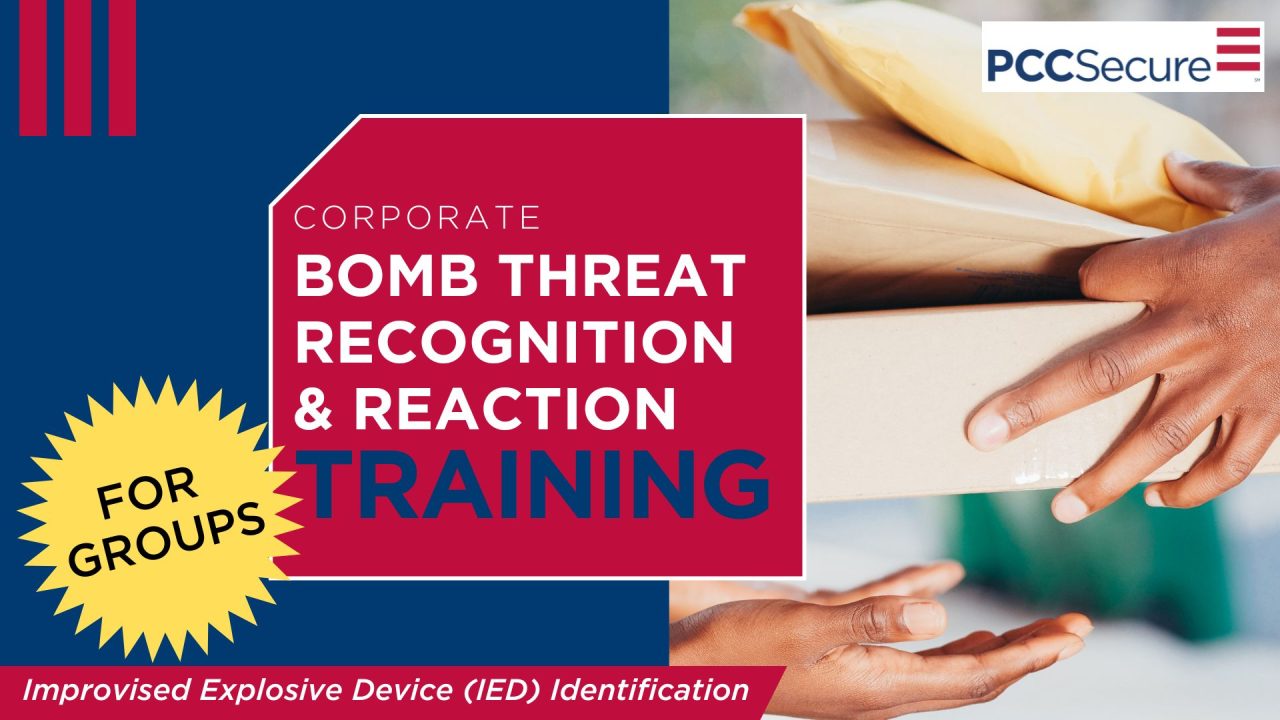 PCCSecure

CORPORATE
BOMB THREAT RECOGNITION & REACTION TRAINING

FOR GROUPS

Improvised Explosive Device (IED) Identification